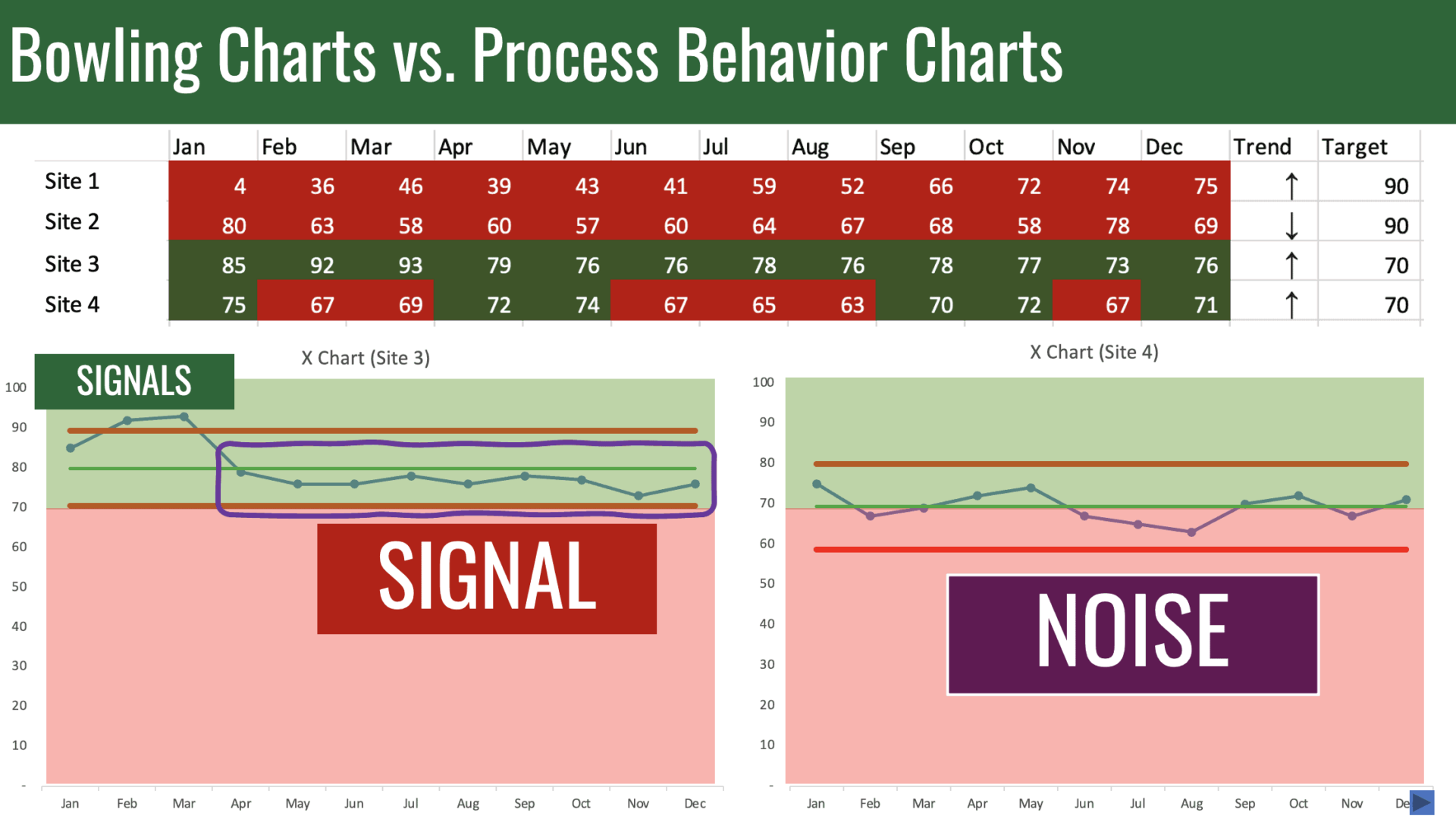 Bowling Charts vs. Process Behavior Charts

| | Jan | Feb | Mar | Apr | May | Jun | Jul | Aug | Sep | Oct | Nov | Dec | Trend | Target |
|---|---|---|---|---|---|---|---|---|---|---|---|---|---|---|
| Site 1 | 4 | 36 | 46 | 39 | 43 | 41 | 59 | 52 | 66 | 72 | 74 | 75 | ↑ | 90 |
| Site 2 | 80 | 63 | 58 | 60 | 57 | 60 | 64 | 67 | 68 | 58 | 78 | 69 | ↓ | 90 |
| Site 3 | 85 | 92 | 93 | 79 | 76 | 76 | 78 | 76 | 78 | 77 | 73 | 76 | ↑ | 70 |
| Site 4 | 75 | 67 | 69 | 72 | 74 | 67 | 65 | 63 | 70 | 72 | 67 | 71 | ↑ | 70 |

SIGNALS

X Chart (Site 3)

100
90
80
70
60
50
40
30
20
10
-

SIGNAL

Jan Feb Mar Apr May Jun Jul Aug Sep Oct Nov Dec

X Chart (Site 4)

100
90
80
70
60
50
40
30
20
10
-

NOISE

Jan Feb Mar Apr May Jun Jul Aug Sep Oct Nov De